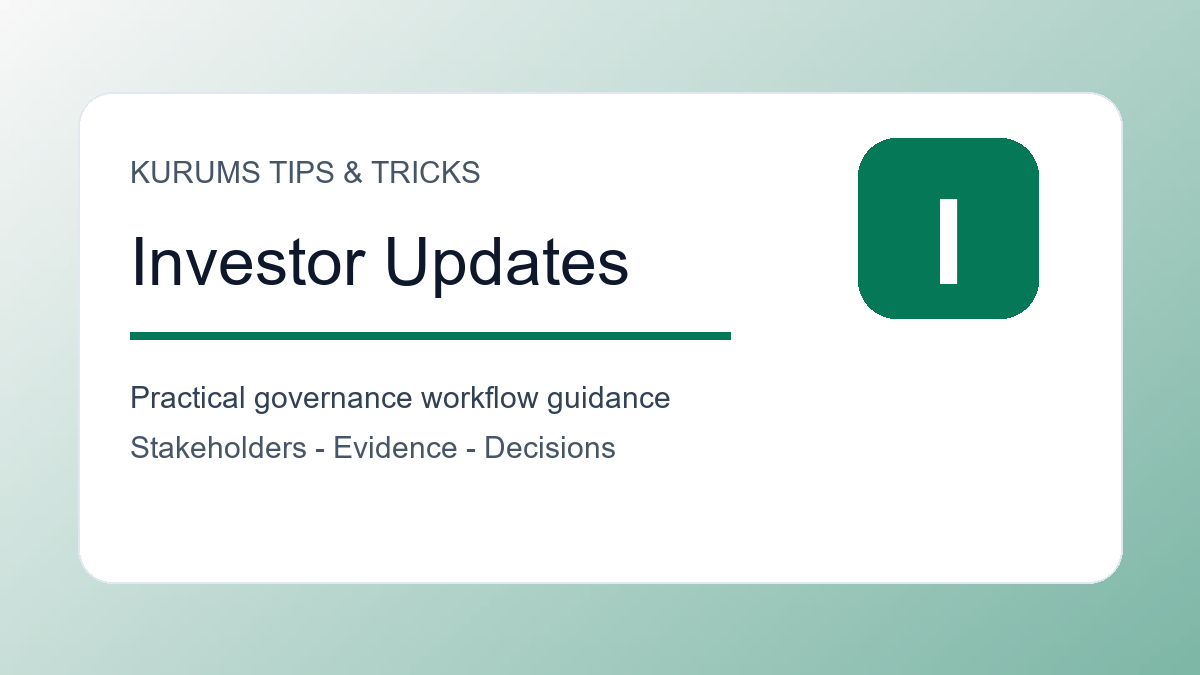 KURUMS TIPS & TRICKS

Investor Updates

I

Practical governance workflow guidance

Stakeholders - Evidence - Decisions